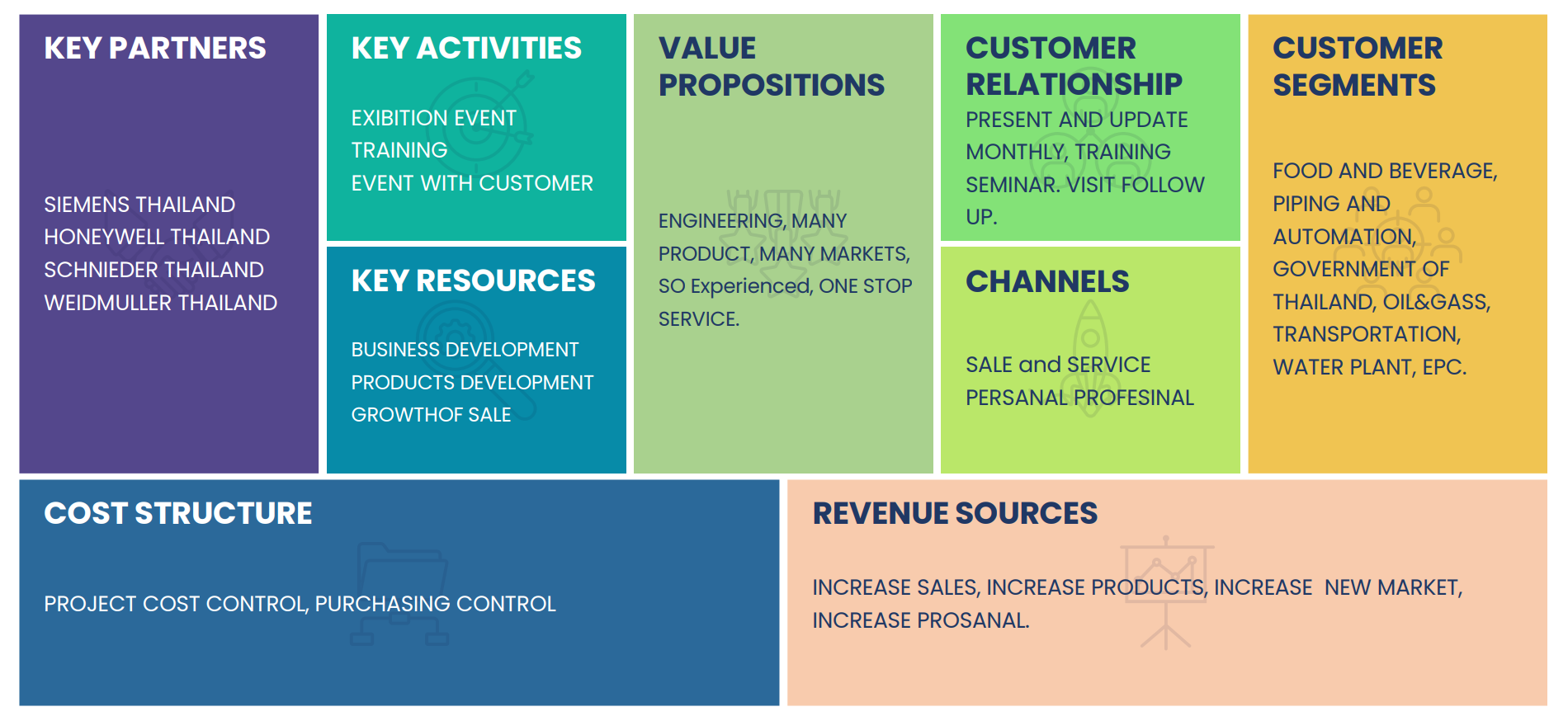 KEY PARTNERS

SIEMENS THAILAND
HONEYWELL THAILAND
SCHNIEDER THAILAND
WEIDMULLER THAILAND

KEY ACTIVITIES

EXIBITION EVENT
TRAINING
EVENT WITH CUSTOMER

KEY RESOURCES

BUSINESS DEVELOPMENT
PRODUCTS DEVELOPMENT
GROWTHOF SALE

VALUE PROPOSITIONS

ENGINEERING, MANY PRODUCT, MANY MARKETS, SO Experienced, ONE STOP SERVICE.

CUSTOMER RELATIONSHIP
PRESENT AND UPDATE MONTHLY, TRAINING SEMINAR. VISIT FOLLOW UP.

CHANNELS

SALE and SERVICE
PERSANAL PROFESINAL

CUSTOMER SEGMENTS

FOOD AND BEVERAGE, PIPING AND AUTOMATION, GOVERNMENT OF THAILAND, OIL&GASS, TRANSPORTATION, WATER PLANT, EPC.

COST STRUCTURE

PROJECT COST CONTROL, PURCHASING CONTROL

REVENUE SOURCES

INCREASE SALES, INCREASE PRODUCTS, INCREASE NEW MARKET, INCREASE PROSANAL.